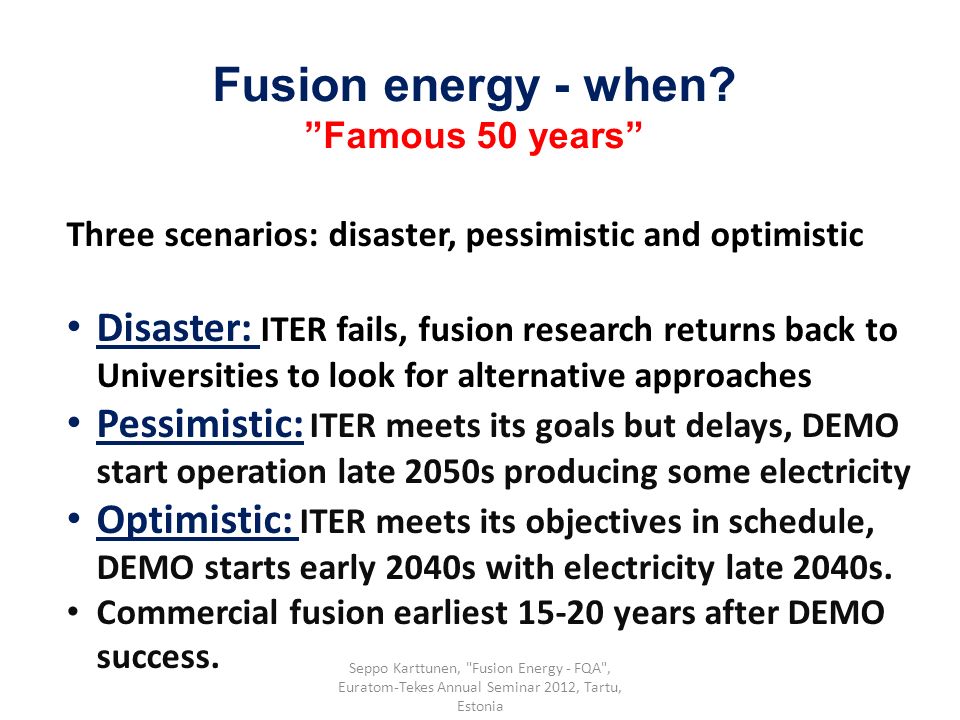 Fusion energy - when?
”Famous 50 years”

Three scenarios: disaster, pessimistic and optimistic

• Disaster: ITER fails, fusion research returns back to Universities to look for alternative approaches
• Pessimistic: ITER meets its goals but delays, DEMO start operation late 2050s producing some electricity
• Optimistic: ITER meets its objectives in schedule, DEMO starts early 2040s with electricity late 2040s.
• Commercial fusion earliest 15-20 years after DEMO success.

Seppo Karttunen, "Fusion Energy - FQA", Euratom-Tekes Annual Seminar 2012, Tartu, Estonia